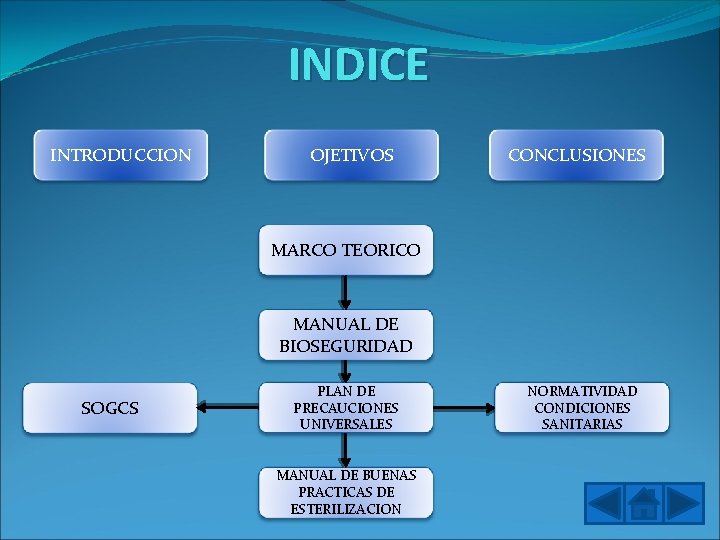 INDICE

INTRODUCCION

OJETIVOS

CONCLUSIONES

MARCO TEORICO

MANUAL DE BIOSEGURIDAD

SOGCS

PLAN DE PRECAUCIONES UNIVERSALES

NORMATIVIDAD CONDICIONES SANITARIAS

MANUAL DE BUENAS PRACTICAS DE ESTERILIZACION